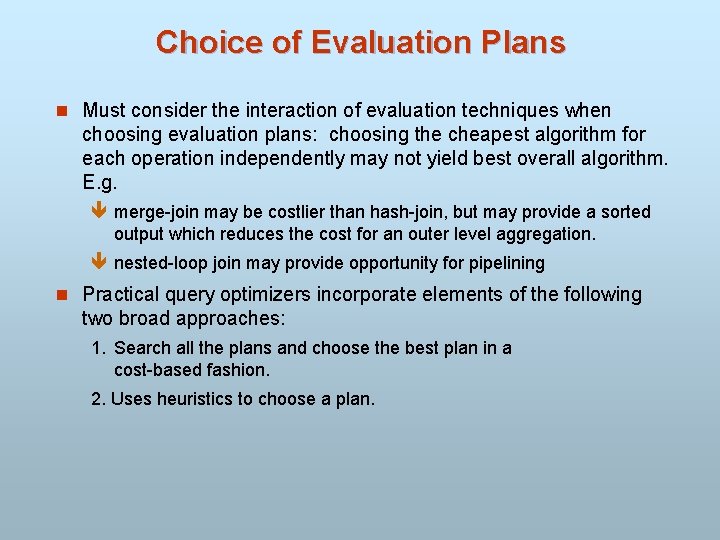 Choice of Evaluation Plans

Must consider the interaction of evaluation techniques when choosing evaluation plans: choosing the cheapest algorithm for each operation independently may not yield best overall algorithm. E.g.

merge-join may be costlier than hash-join, but may provide a sorted output which reduces the cost for an outer level aggregation.

nested-loop join may provide opportunity for pipelining

Practical query optimizers incorporate elements of the following two broad approaches:

1. Search all the plans and choose the best plan in a cost-based fashion.

2. Uses heuristics to choose a plan.